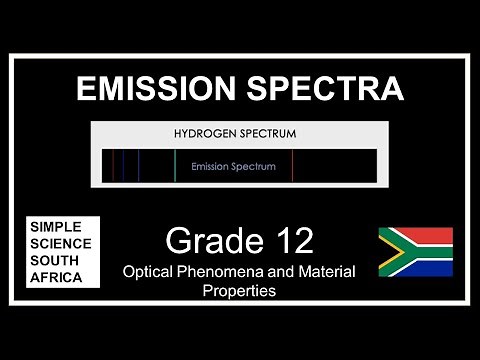 EMISSION SPECTRA

HYDROGEN SPECTRUM

Emission Spectrum

SIMPLE SCIENCE SOUTH AFRICA

Grade 12

Optical Phenomena and Material Properties